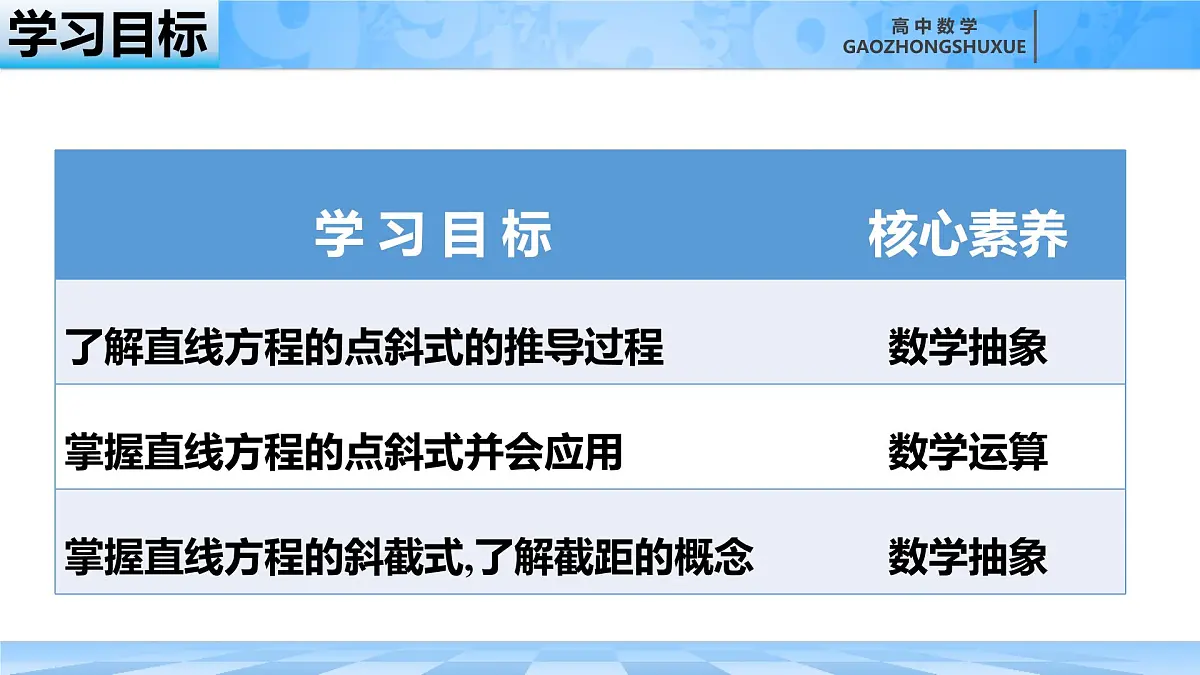 学习目标

高中数学
GAOZHONGSHUXUE

| 学习目标 | 核心素养 |
|---|---|
| 了解直线方程的点斜式的推导过程 | 数学抽象 |
| 掌握直线方程的点斜式并会应用 | 数学运算 |
| 掌握直线方程的斜截式,了解截距的概念 | 数学抽象 |